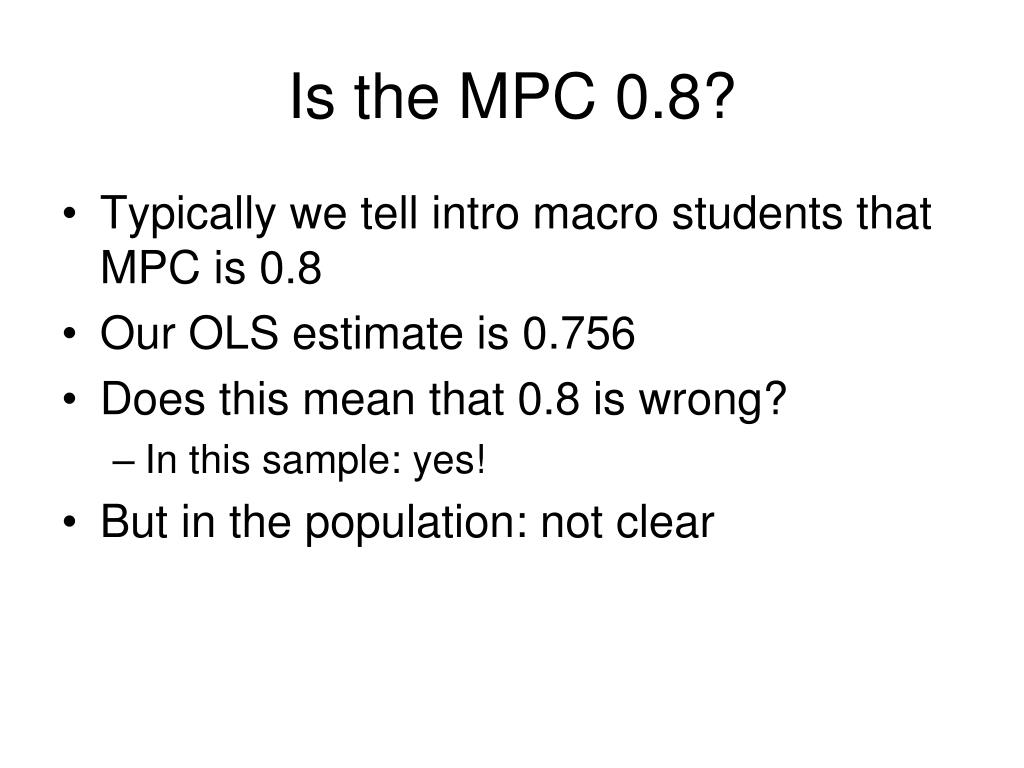 Is the MPC 0.8?

• Typically we tell intro macro students that MPC is 0.8
• Our OLS estimate is 0.756
• Does this mean that 0.8 is wrong?
– In this sample: yes!
• But in the population: not clear